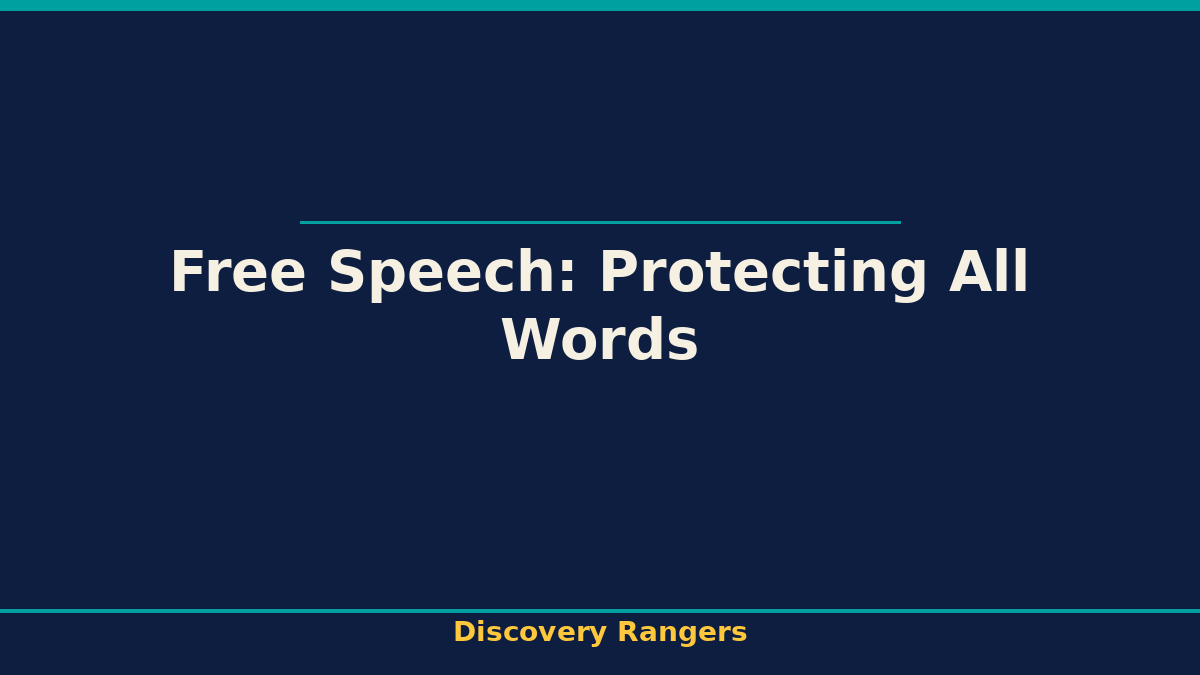 Free Speech: Protecting All Words

Discovery Rangers